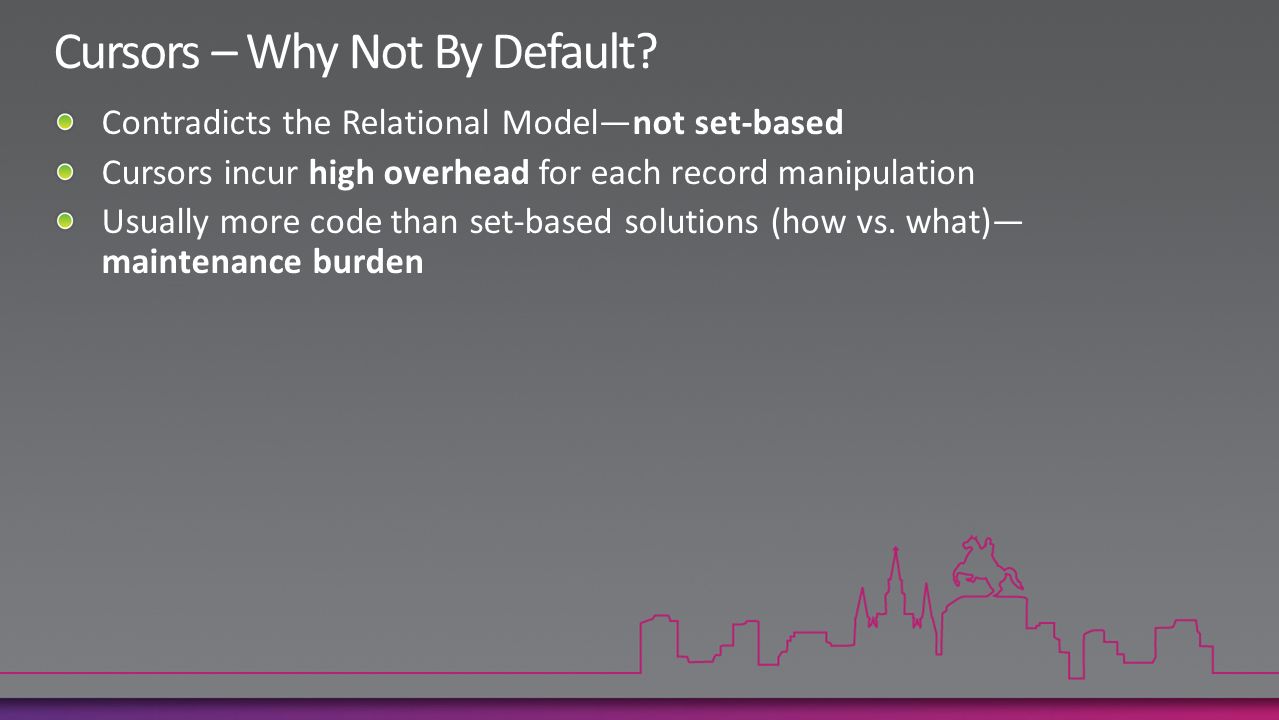 Cursors – Why Not By Default?

Contradicts the Relational Model—not set-based

Cursors incur high overhead for each record manipulation

Usually more code than set-based solutions (how vs. what)—maintenance burden